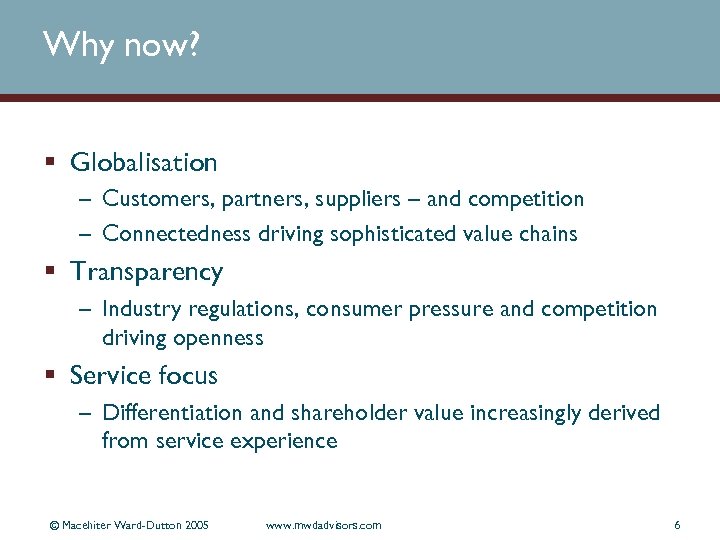 Why now?

▪ Globalisation
– Customers, partners, suppliers – and competition
– Connectedness driving sophisticated value chains

▪ Transparency
– Industry regulations, consumer pressure and competition driving openness

▪ Service focus
– Differentiation and shareholder value increasingly derived from service experience

© Macehiter Ward-Dutton 2005 www.mwdadvisors.com 6